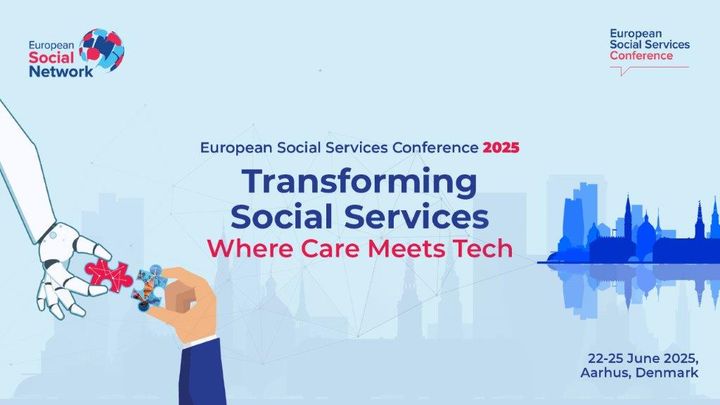 European Social Network

European Social Services Conference

European Social Services Conference 2025

Transforming Social Services

Where Care Meets Tech

22-25 June 2025, Aarhus, Denmark